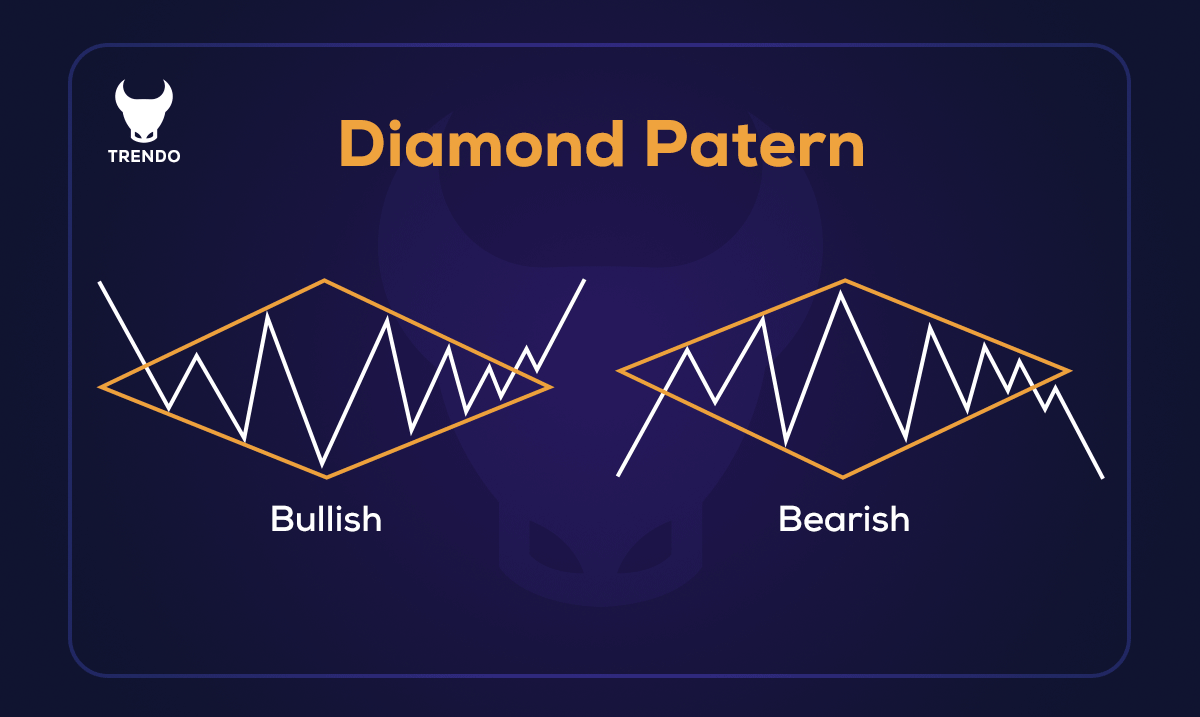 TRENDO

Diamond Patern

Bullish

Bearish